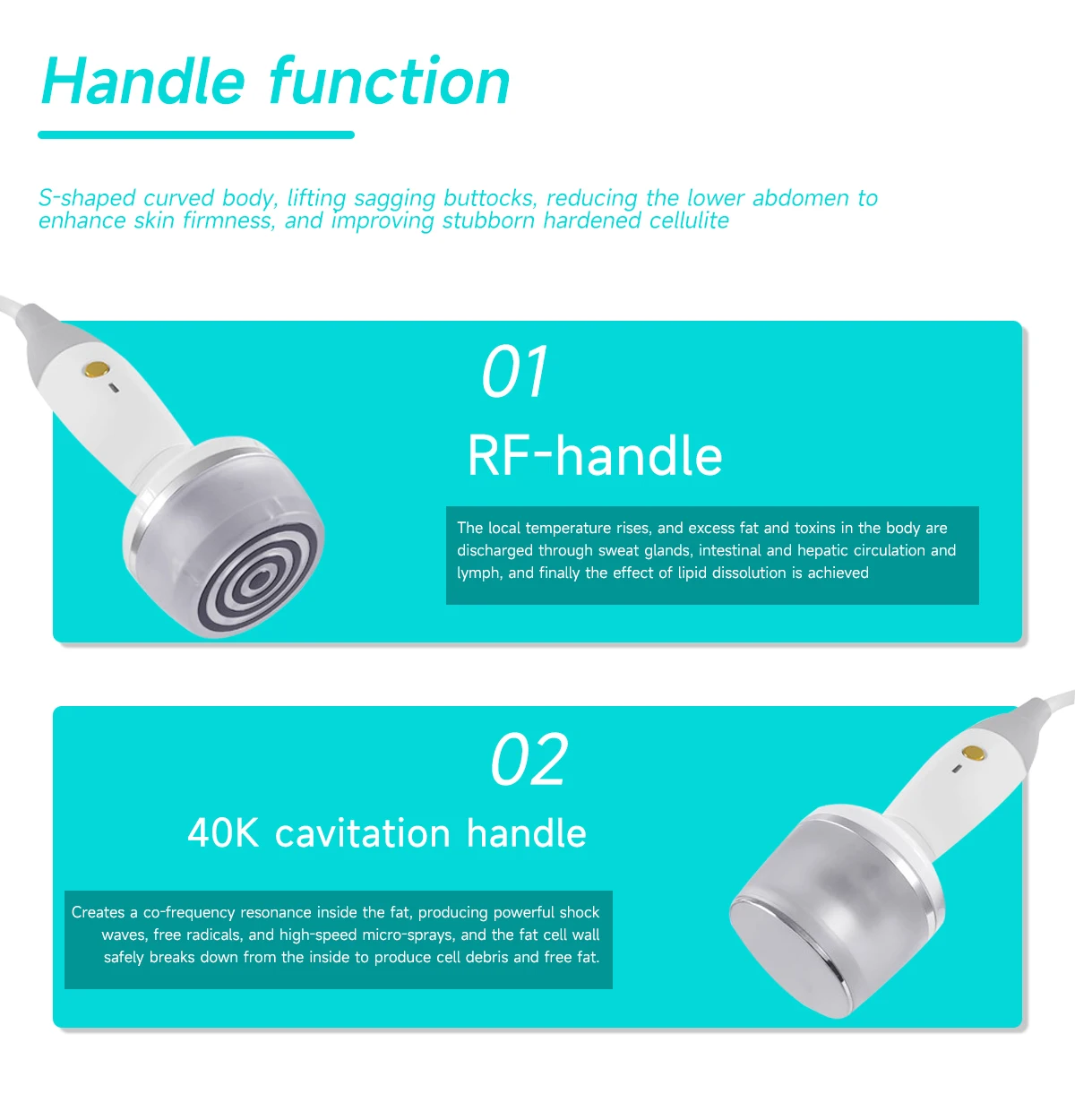 Handle function

S-shaped curved body, lifting sagging buttocks, reducing the lower abdomen to enhance skin firmness, and improving stubborn hardened cellulite

01

RF-handle

The local temperature rises, and excess fat and toxins in the body are discharged through sweat glands, intestinal and hepatic circulation and lymph, and finally the effect of lipid dissolution is achieved

02

40K cavitation handle

Creates a co-frequency resonance inside the fat, producing powerful shock waves, free radicals, and high-speed micro-sprays, and the fat cell wall safely breaks down from the inside to produce cell debris and free fat.